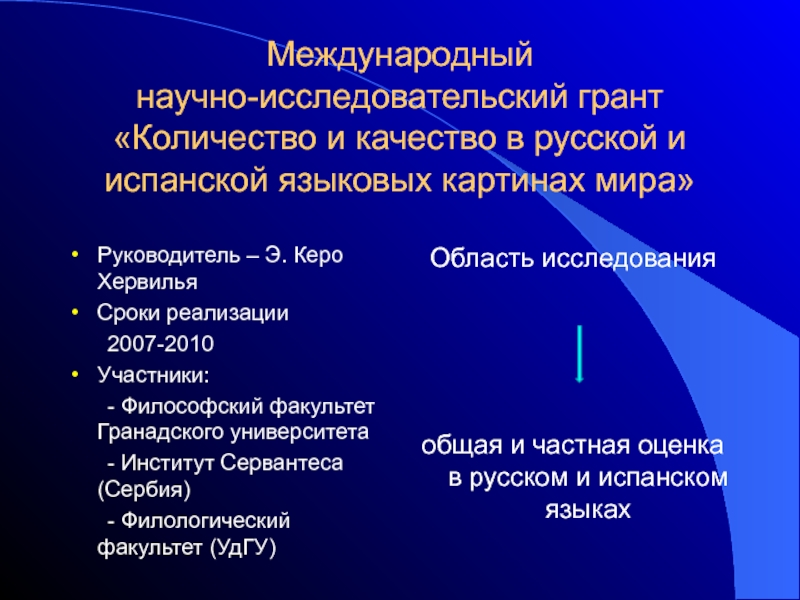 Международный научно-исследовательский грант «Количество и качество в русской и испанской языковых картинах мира»

• Руководитель – Э. Керо Хервилья
• Сроки реализации
2007-2010
• Участники:
- Философский факультет Гранадского университета
- Институт Сервантеса (Сербия)
- Филологический факультет (УдГУ)

Область исследования

общая и частная оценка в русском и испанском языках